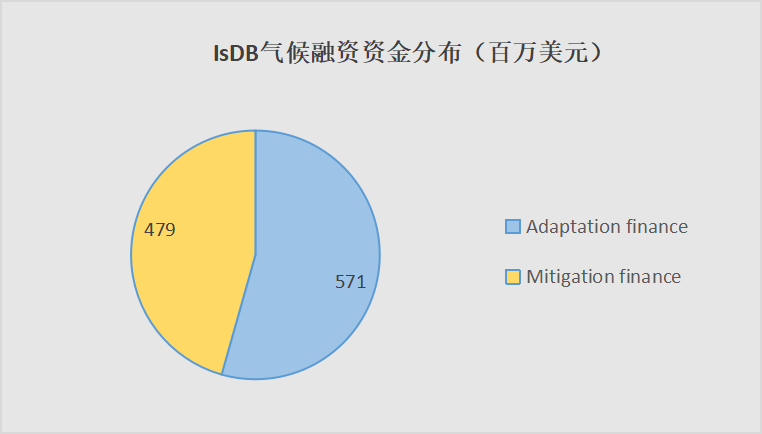 IsDB气候融资资金分布（百万美元）

479

571

Adaptation finance

Mitigation finance